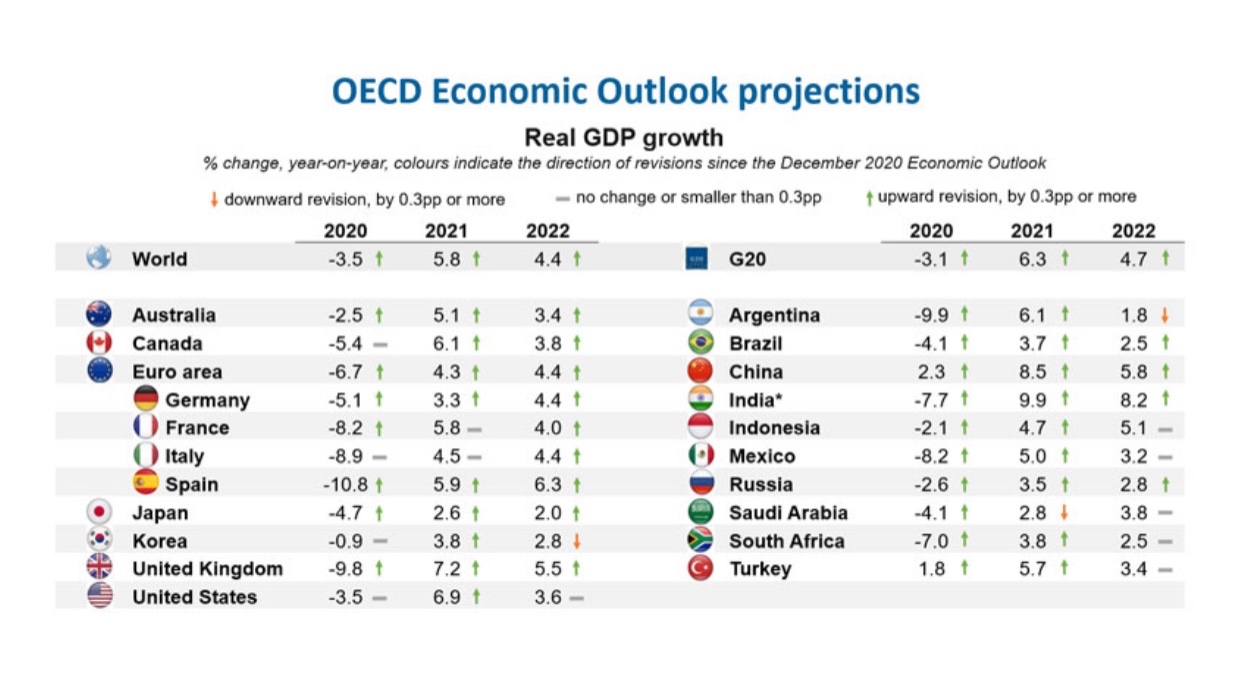 OECD Economic Outlook projections

Real GDP growth

% change, year-on-year, colours indicate the direction of revisions since the December 2020 Economic Outlook

↓ downward revision, by 0.3pp or more — no change or smaller than 0.3pp ↑ upward revision, by 0.3pp or more

| | 2020 | 2021 | 2022 |
|---|---|---|---|
| World | -3.5 ↑ | 5.8 ↑ | 4.4 ↑ |
| Australia | -2.5 ↑ | 5.1 ↑ | 3.4 ↑ |
| Canada | -5.4 — | 6.1 ↑ | 3.8 ↑ |
| Euro area | -6.7 ↑ | 4.3 ↑ | 4.4 ↑ |
| Germany | -5.1 ↑ | 3.3 ↑ | 4.4 ↑ |
| France | -8.2 ↑ | 5.8 — | 4.0 ↑ |
| Italy | -8.9 — | 4.5 — | 4.4 ↑ |
| Spain | -10.8 ↑ | 5.9 ↑ | 6.3 ↑ |
| Japan | -4.7 ↑ | 2.6 ↑ | 2.0 ↑ |
| Korea | -0.9 — | 3.8 ↑ | 2.8 ↓ |
| United Kingdom | -9.8 ↑ | 7.2 ↑ | 5.5 ↑ |
| United States | -3.5 — | 6.9 ↑ | 3.6 — |

| | 2020 | 2021 | 2022 |
|---|---|---|---|
| G20 | -3.1 ↑ | 6.3 ↑ | 4.7 ↑ |
| Argentina | -9.9 ↑ | 6.1 ↑ | 1.8 ↓ |
| Brazil | -4.1 ↑ | 3.7 ↑ | 2.5 ↑ |
| China | 2.3 ↑ | 8.5 ↑ | 5.8 ↑ |
| India* | -7.7 ↑ | 9.9 ↑ | 8.2 ↑ |
| Indonesia | -2.1 ↑ | 4.7 ↑ | 5.1 — |
| Mexico | -8.2 ↑ | 5.0 ↑ | 3.2 — |
| Russia | -2.6 ↑ | 3.5 ↑ | 2.8 ↑ |
| Saudi Arabia | -4.1 ↑ | 2.8 ↓ | 3.8 — |
| South Africa | -7.0 ↑ | 3.8 ↑ | 2.5 — |
| Turkey | 1.8 ↑ | 5.7 ↑ | 3.4 — |